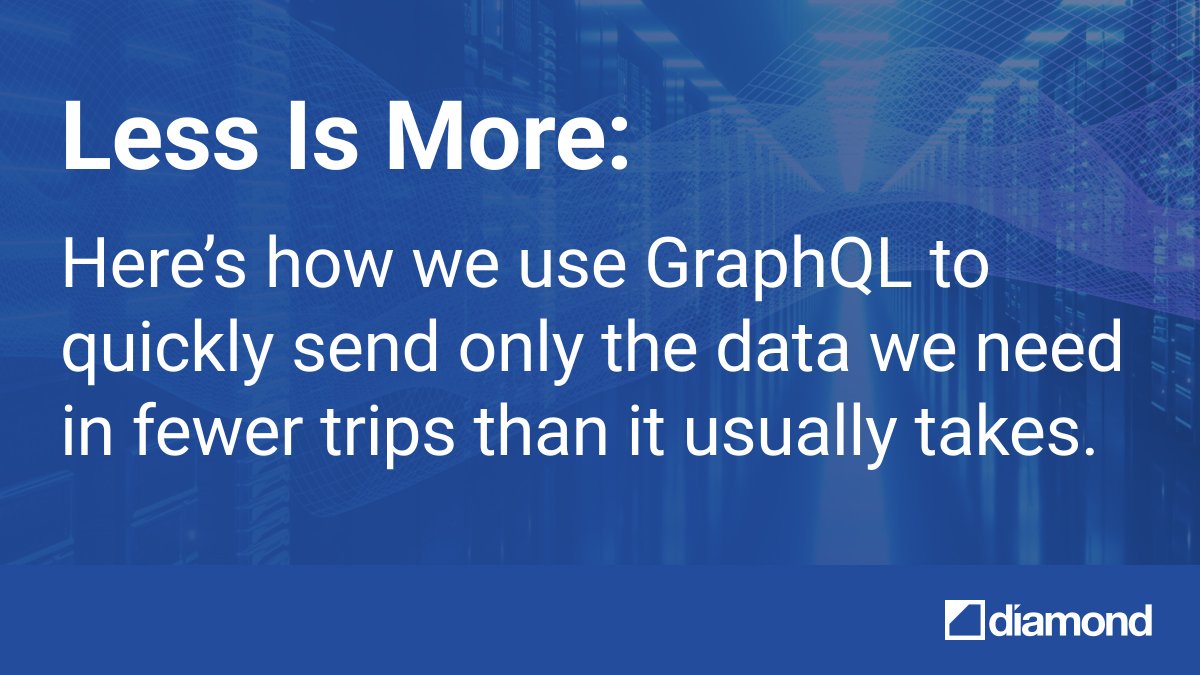 Less Is More:

Here’s how we use GraphQL to quickly send only the data we need in fewer trips than it usually takes.

diamond